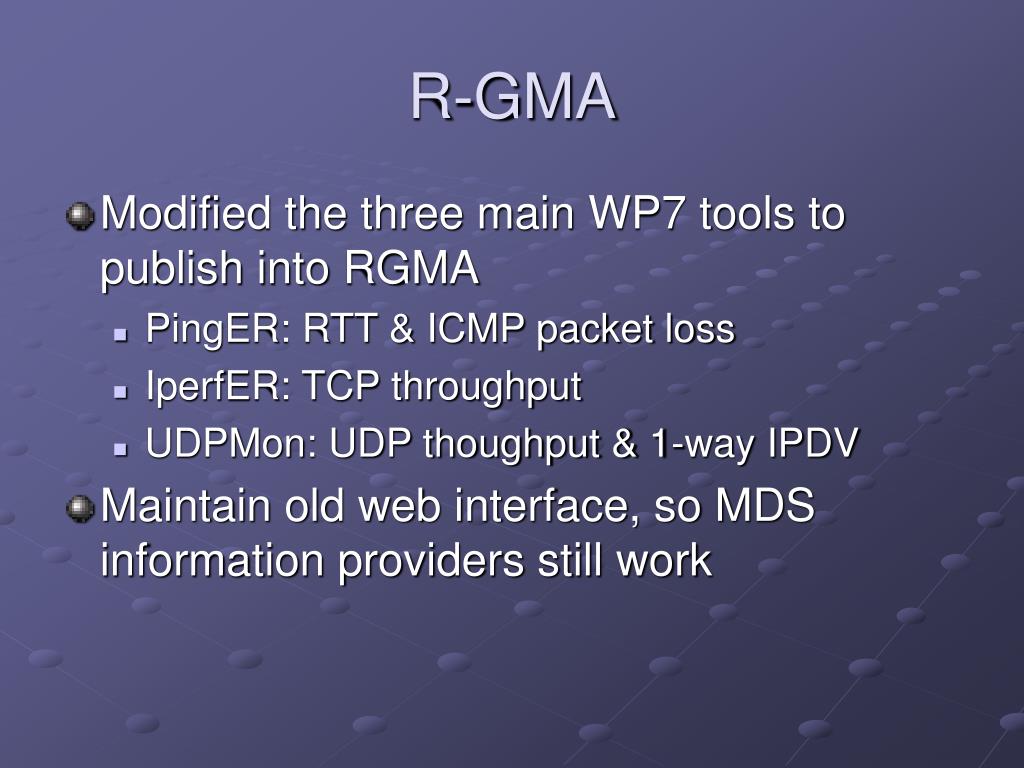 R-GMA

Modified the three main WP7 tools to publish into RGMA

PingER: RTT & ICMP packet loss

IperfER: TCP throughput

UDPMon: UDP thoughput & 1-way IPDV

Maintain old web interface, so MDS information providers still work